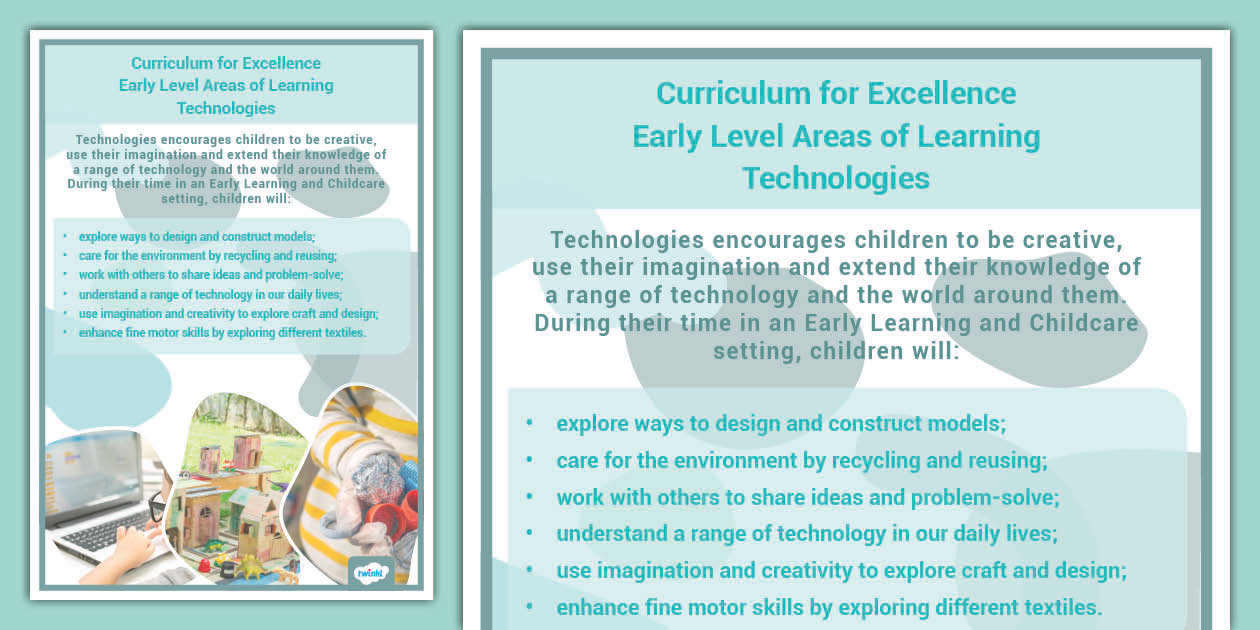 Curriculum for Excellence
Early Level Areas of Learning
Technologies

Technologies encourages children to be creative, use their imagination and extend their knowledge of a range of technology and the world around them. During their time in an Early Learning and Childcare setting, children will:

• explore ways to design and construct models;
• care for the environment by recycling and reusing;
• work with others to share ideas and problem-solve;
• understand a range of technology in our daily lives;
• use imagination and creativity to explore craft and design;
• enhance fine motor skills by exploring different textiles.

twinkl

Curriculum for Excellence
Early Level Areas of Learning
Technologies

Technologies encourages children to be creative, use their imagination and extend their knowledge of a range of technology and the world around them. During their time in an Early Learning and Childcare setting, children will:

• explore ways to design and construct models;
• care for the environment by recycling and reusing;
• work with others to share ideas and problem-solve;
• understand a range of technology in our daily lives;
• use imagination and creativity to explore craft and design;
• enhance fine motor skills by exploring different textiles.